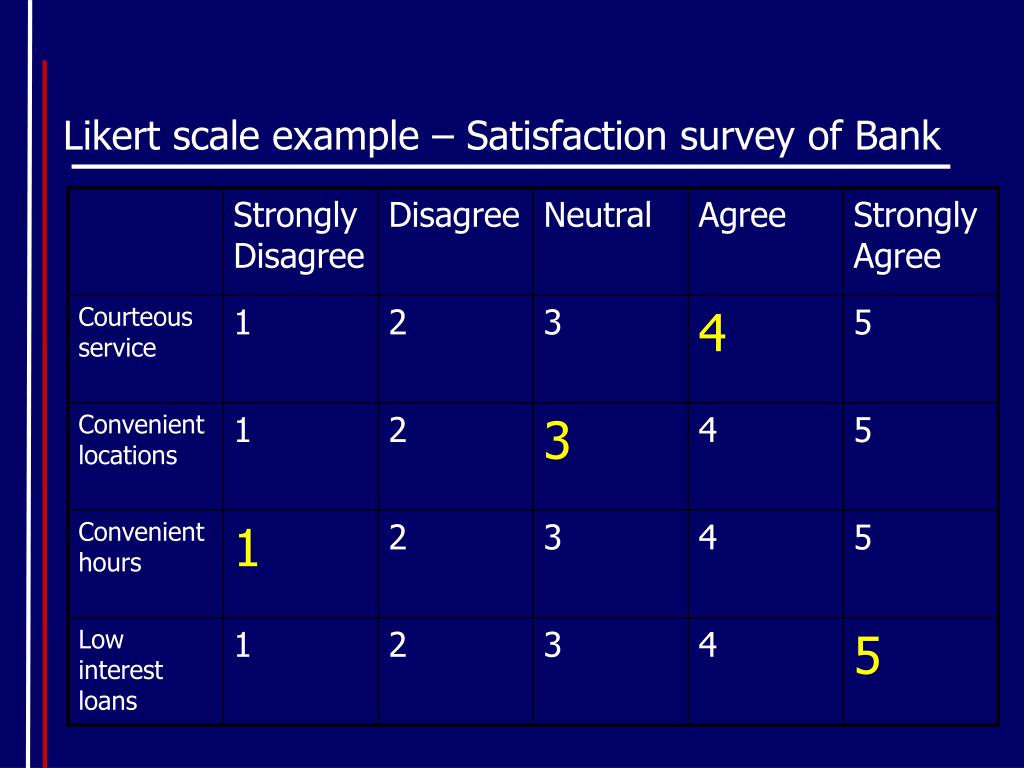 Likert scale example – Satisfaction survey of Bank

| | Strongly Disagree | Disagree | Neutral | Agree | Strongly Agree |
|---|---|---|---|---|---|
| Courteous service | 1 | 2 | 3 | 4 | 5 |
| Convenient locations | 1 | 2 | 3 | 4 | 5 |
| Convenient hours | 1 | 2 | 3 | 4 | 5 |
| Low interest loans | 1 | 2 | 3 | 4 | 5 |